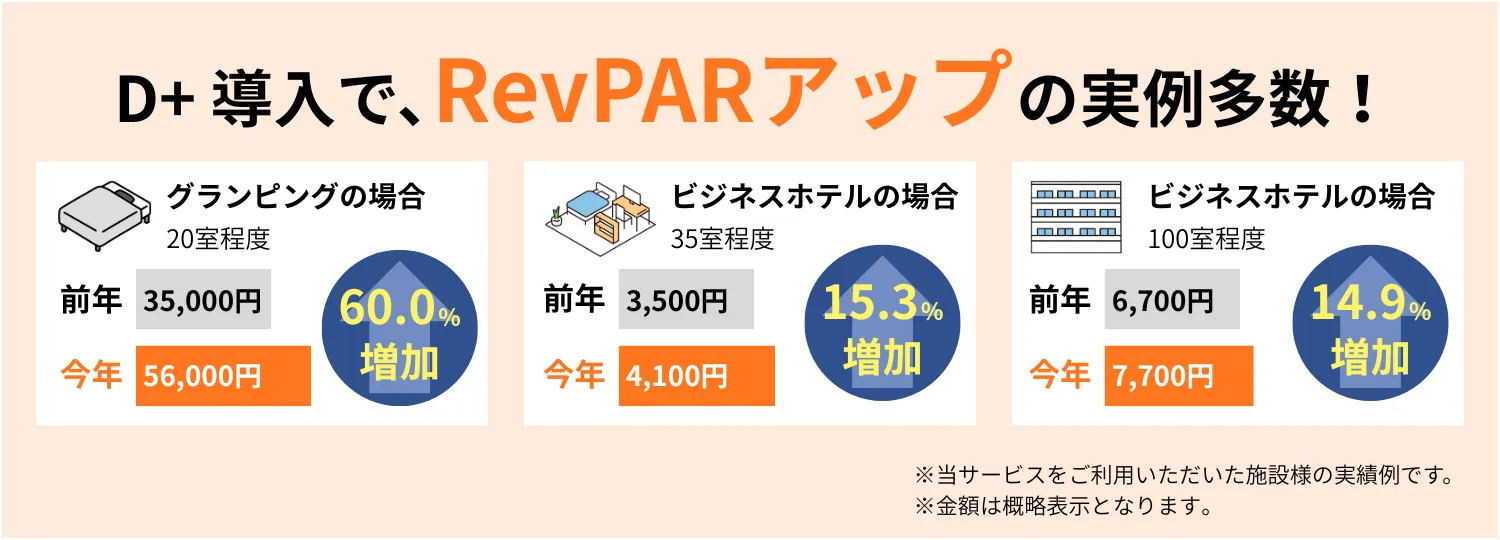 D+ 導入で、RevPARアップの実例多数！

グランピングの場合
20室程度

前年 35,000円
今年 56,000円

60.0%
増加

ビジネスホテルの場合
35室程度

前年 3,500円
今年 4,100円

15.3%
増加

ビジネスホテルの場合
100室程度

前年 6,700円
今年 7,700円

14.9%
増加

※当サービスをご利用いただいた施設様の実績例です。
※金額は概略表示となります。